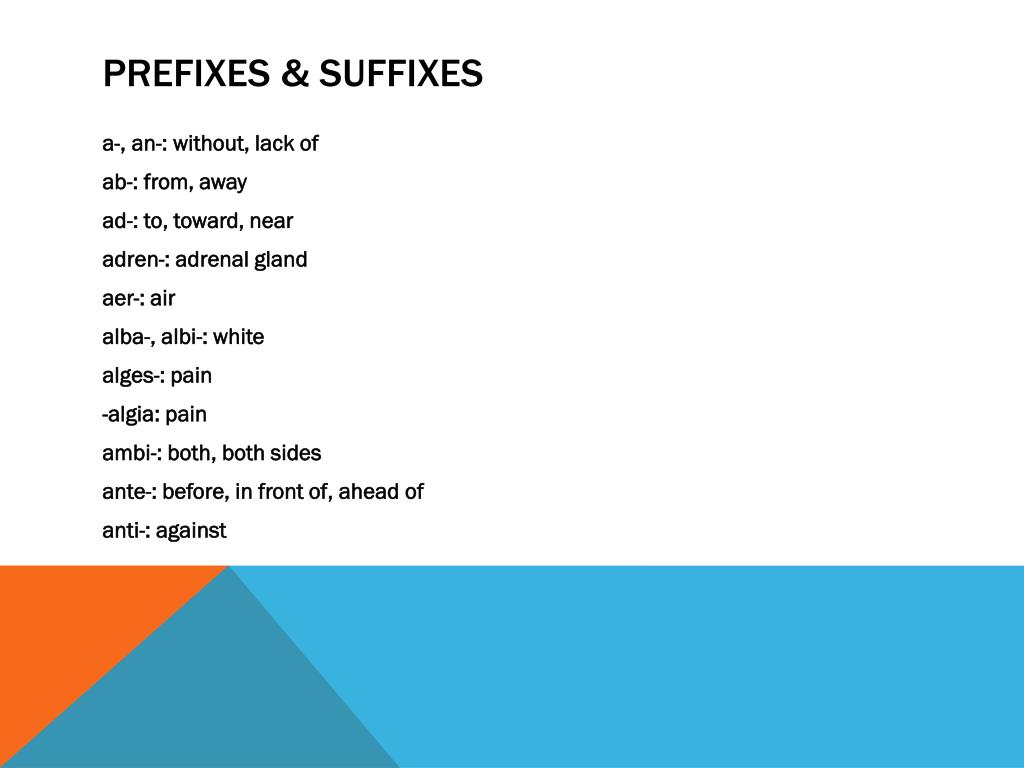 PREFIXES & SUFFIXES

a-, an-: without, lack of

ab-: from, away

ad-: to, toward, near

adren-: adrenal gland

aer-: air

alba-, albi-: white

alges-: pain

-algia: pain

ambi-: both, both sides

ante-: before, in front of, ahead of

anti-: against